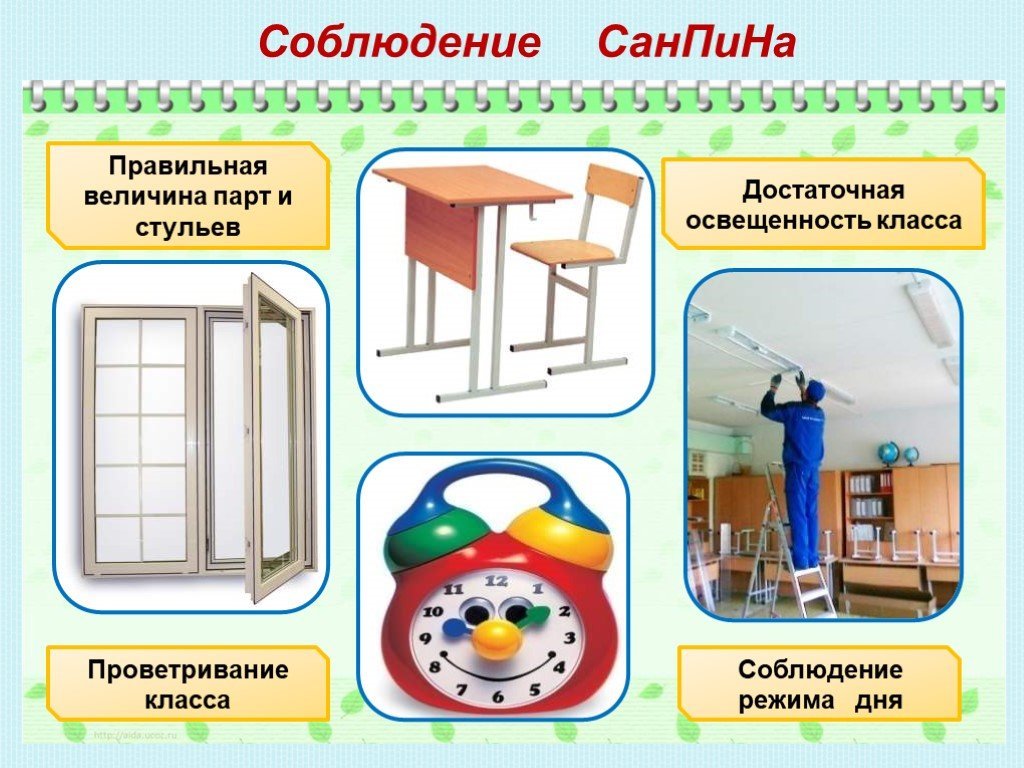 Соблюдение СанПиНа

Правильная величина парт и стульев

Достаточная освещенность класса

12
1
2
3
4
5
6
7
8
9
10
11

Проветривание класса

Соблюдение режима дня

http://aida.ucoz.ru